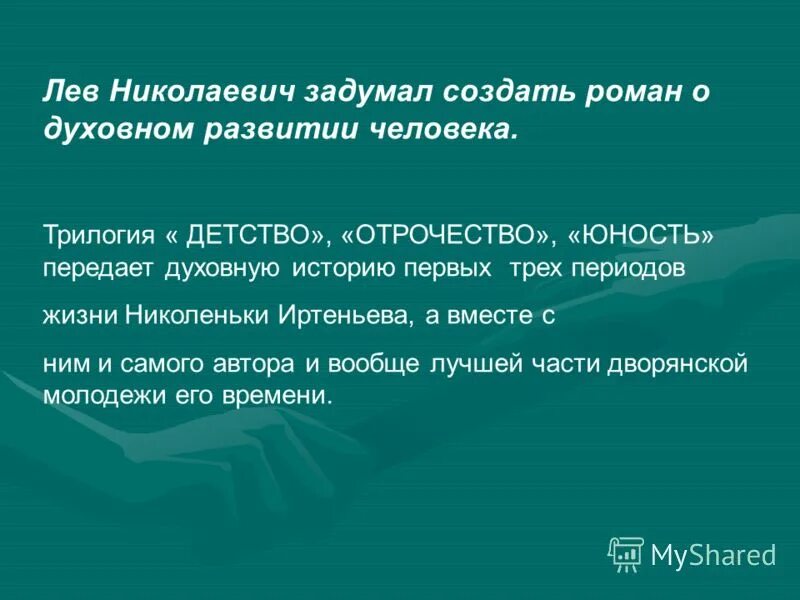 Лев Николаевич задумал создать роман о духовном развитии человека.

Трилогия « ДЕТСТВО», «ОТРОЧЕСТВО», «ЮНОСТЬ» передает духовную историю первых трех периодов

жизни Николеньки Иртеньева, а вместе с

ним и самого автора и вообще лучшей части дворянской молодежи его времени.

MyShared